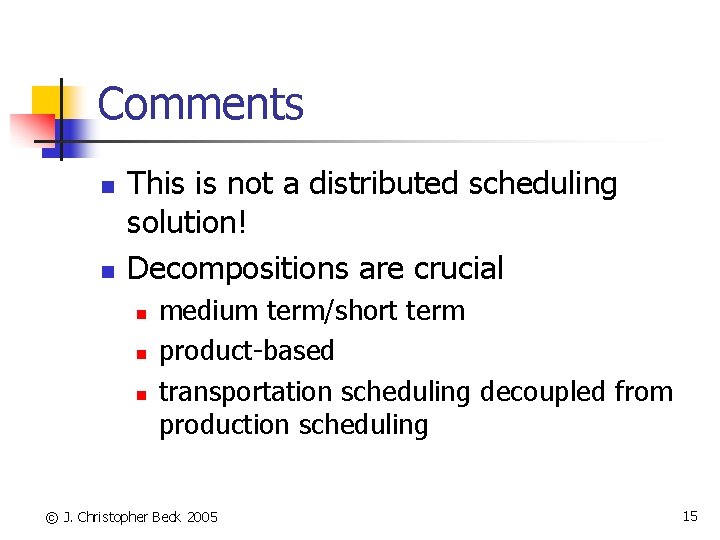 Comments

- This is not a distributed scheduling solution!
- Decompositions are crucial
  - medium term/short term
  - product-based
  - transportation scheduling decoupled from production scheduling

© J. Christopher Beck 2005

15